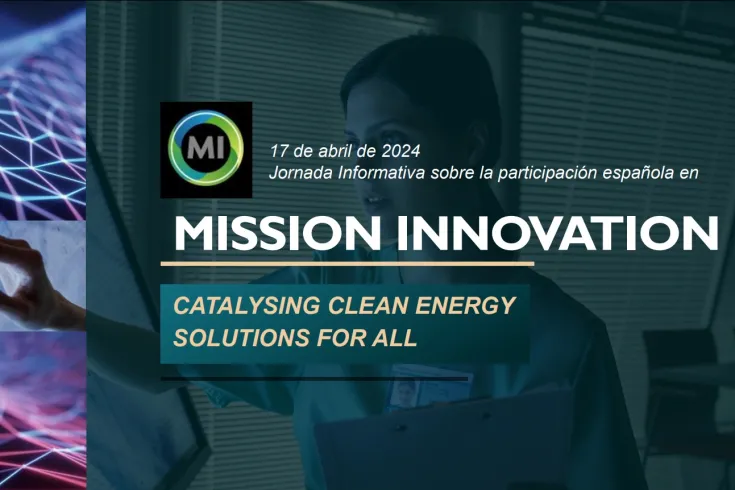 MI

17 de abril de 2024
Jornada Informativa sobre la participación española en

MISSION INNOVATION

CATALYSING CLEAN ENERGY SOLUTIONS FOR ALL